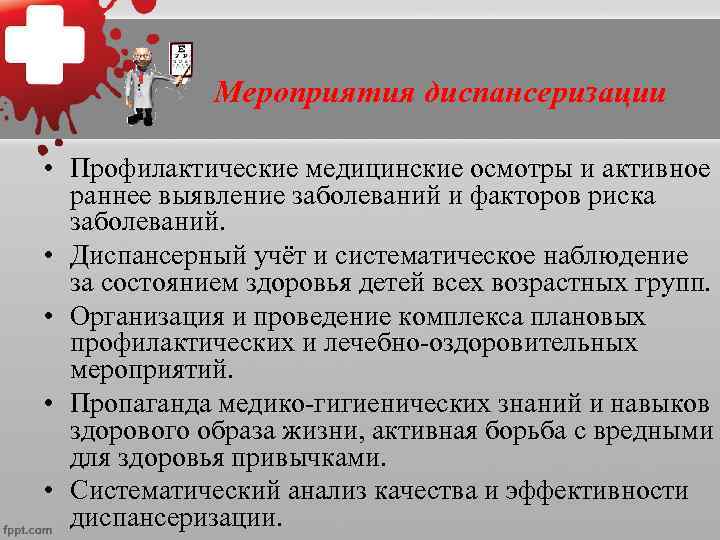 Мероприятия диспансеризации

• Профилактические медицинские осмотры и активное раннее выявление заболеваний и факторов риска заболеваний.
• Диспансерный учёт и систематическое наблюдение за состоянием здоровья детей всех возрастных групп.
• Организация и проведение комплекса плановых профилактических и лечебно-оздоровительных мероприятий.
• Пропаганда медико-гигиенических знаний и навыков здорового образа жизни, активная борьба с вредными для здоровья привычками.
• Систематический анализ качества и эффективности диспансеризации.

fppt.com